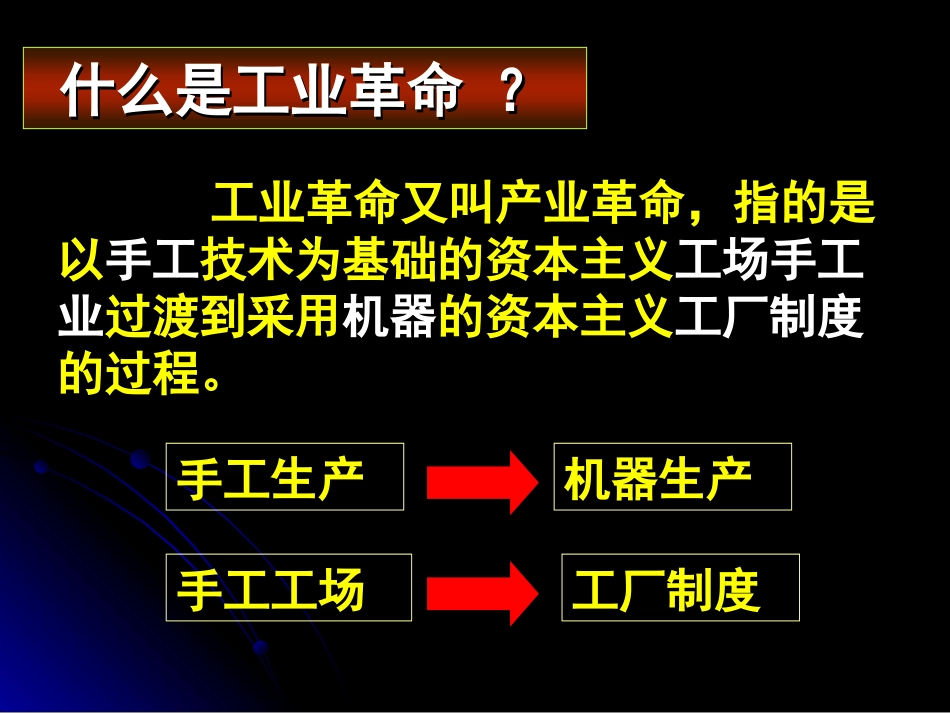 什么是工业革命 ？

工业革命又叫产业革命，指的是以手工技术为基础的资本主义工场手工业过渡到采用机器的资本主义工厂制度的过程。

手工生产

机器生产

手工工场

工厂制度